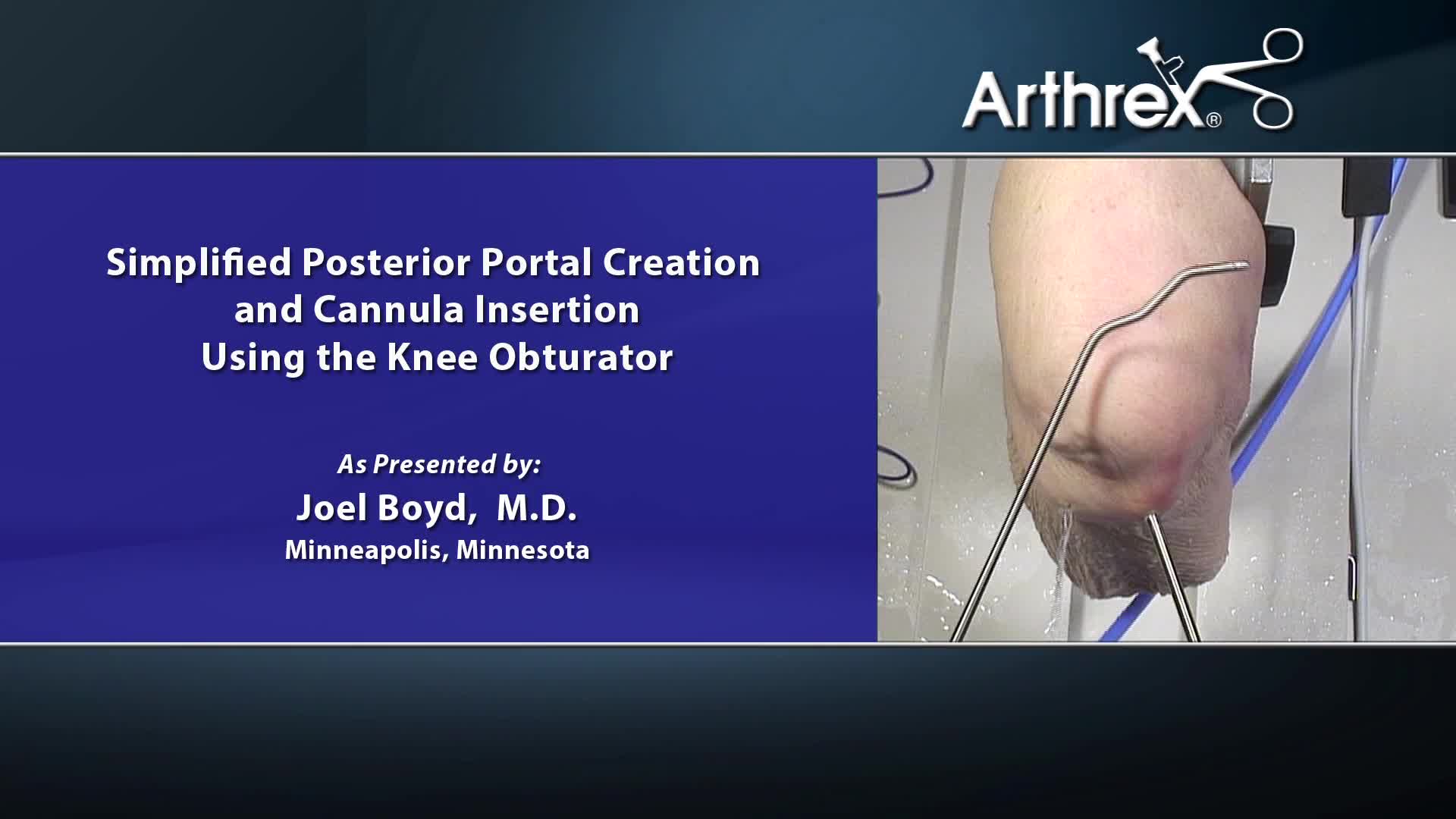 Arthrex®

Simplified Posterior Portal Creation and Cannula Insertion Using the Knee Obturator

As Presented by:
Joel Boyd, M.D.
Minneapolis, Minnesota